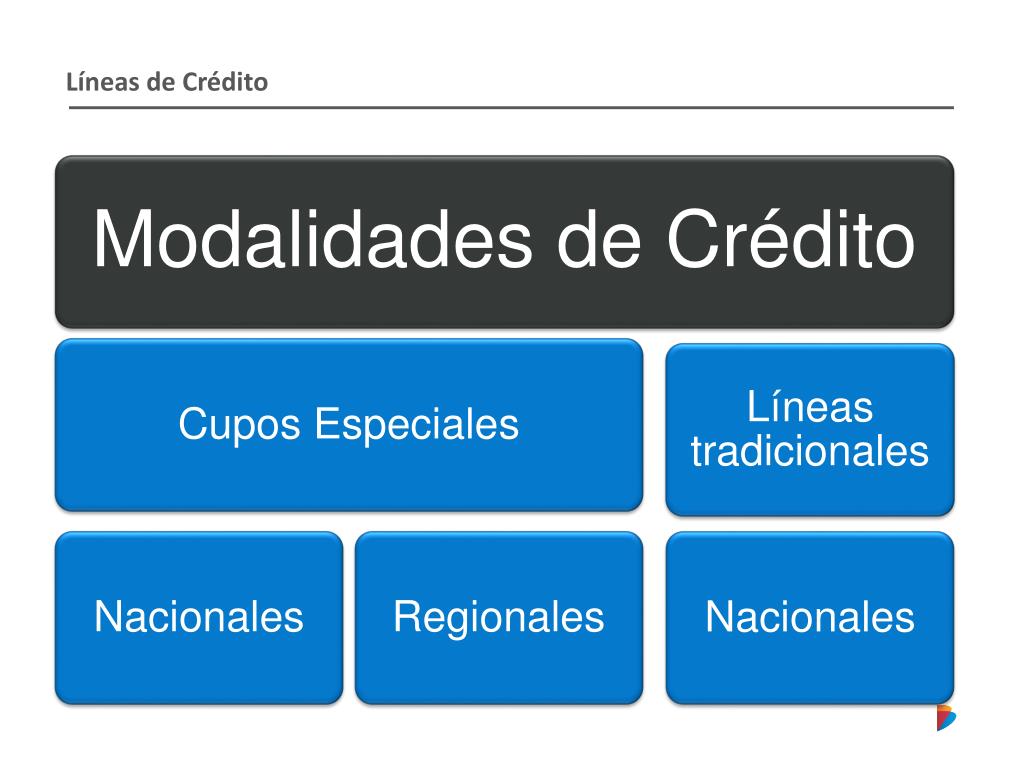 Líneas de Crédito

Modalidades de Crédito

Cupos Especiales

Líneas tradicionales

Nacionales

Regionales

Nacionales